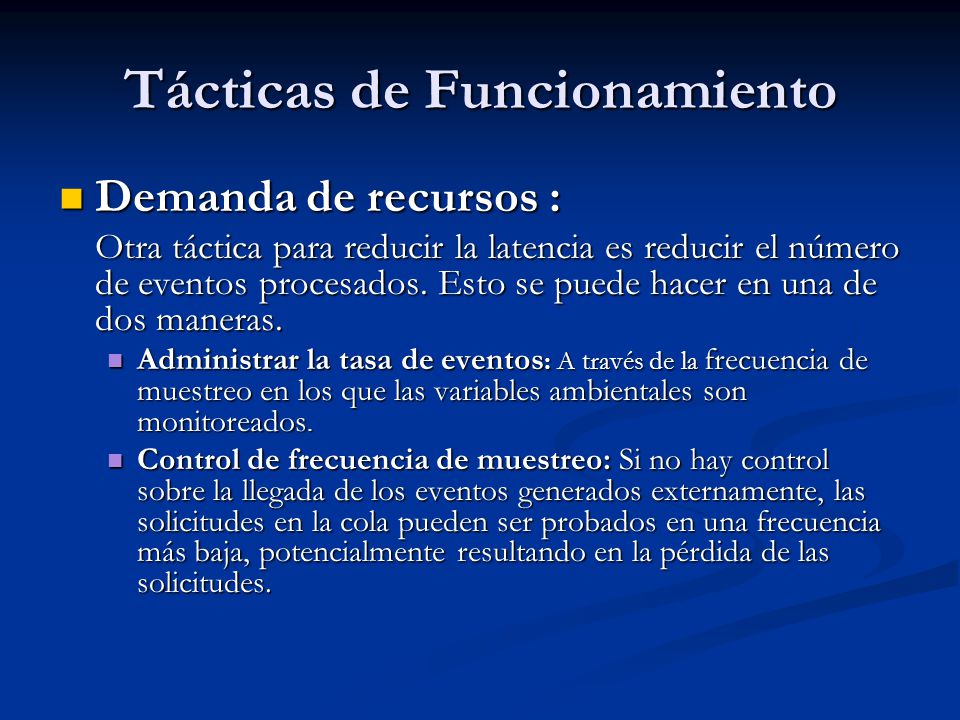 Tácticas de Funcionamiento

Demanda de recursos :

Otra táctica para reducir la latencia es reducir el número de eventos procesados. Esto se puede hacer en una de dos maneras.

Administrar la tasa de eventos: A través de la frecuencia de muestreo en los que las variables ambientales son monitoreados.

Control de frecuencia de muestreo: Si no hay control sobre la llegada de los eventos generados externamente, las solicitudes en la cola pueden ser probados en una frecuencia más baja, potencialmente resultando en la pérdida de las solicitudes.